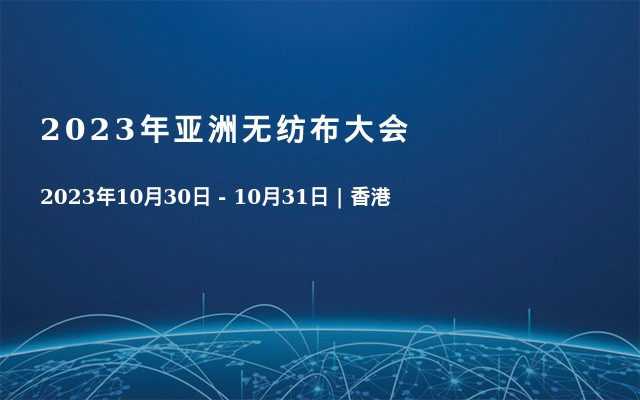 2023年亚洲无纺布大会

2023年10月30日 - 10月31日 | 香港